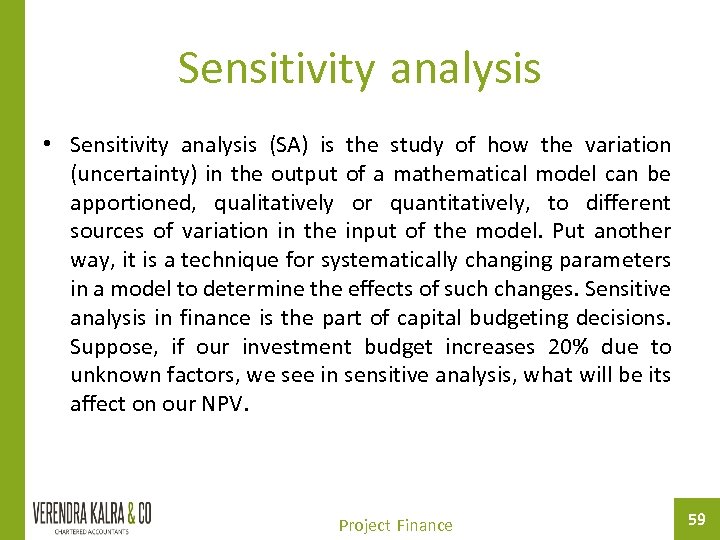 Sensitivity analysis

• Sensitivity analysis (SA) is the study of how the variation (uncertainty) in the output of a mathematical model can be apportioned, qualitatively or quantitatively, to different sources of variation in the input of the model. Put another way, it is a technique for systematically changing parameters in a model to determine the effects of such changes. Sensitive analysis in finance is the part of capital budgeting decisions. Suppose, if our investment budget increases 20% due to unknown factors, we see in sensitive analysis, what will be its affect on our NPV.

VERENDRA KALRA & CO
CHARTERED ACCOUNTANTS

Project Finance

59